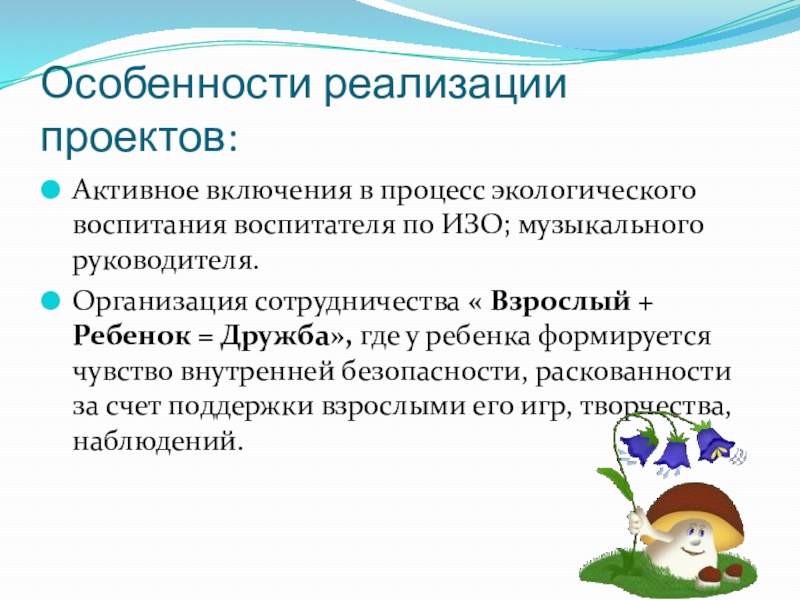 Особенности реализации проектов:

Активное включения в процесс экологического воспитания воспитателя по ИЗО; музыкального руководителя.

Организация сотрудничества « Взрослый + Ребенок = Дружба», где у ребенка формируется чувство внутренней безопасности, раскованности за счет поддержки взрослыми его игр, творчества, наблюдений.